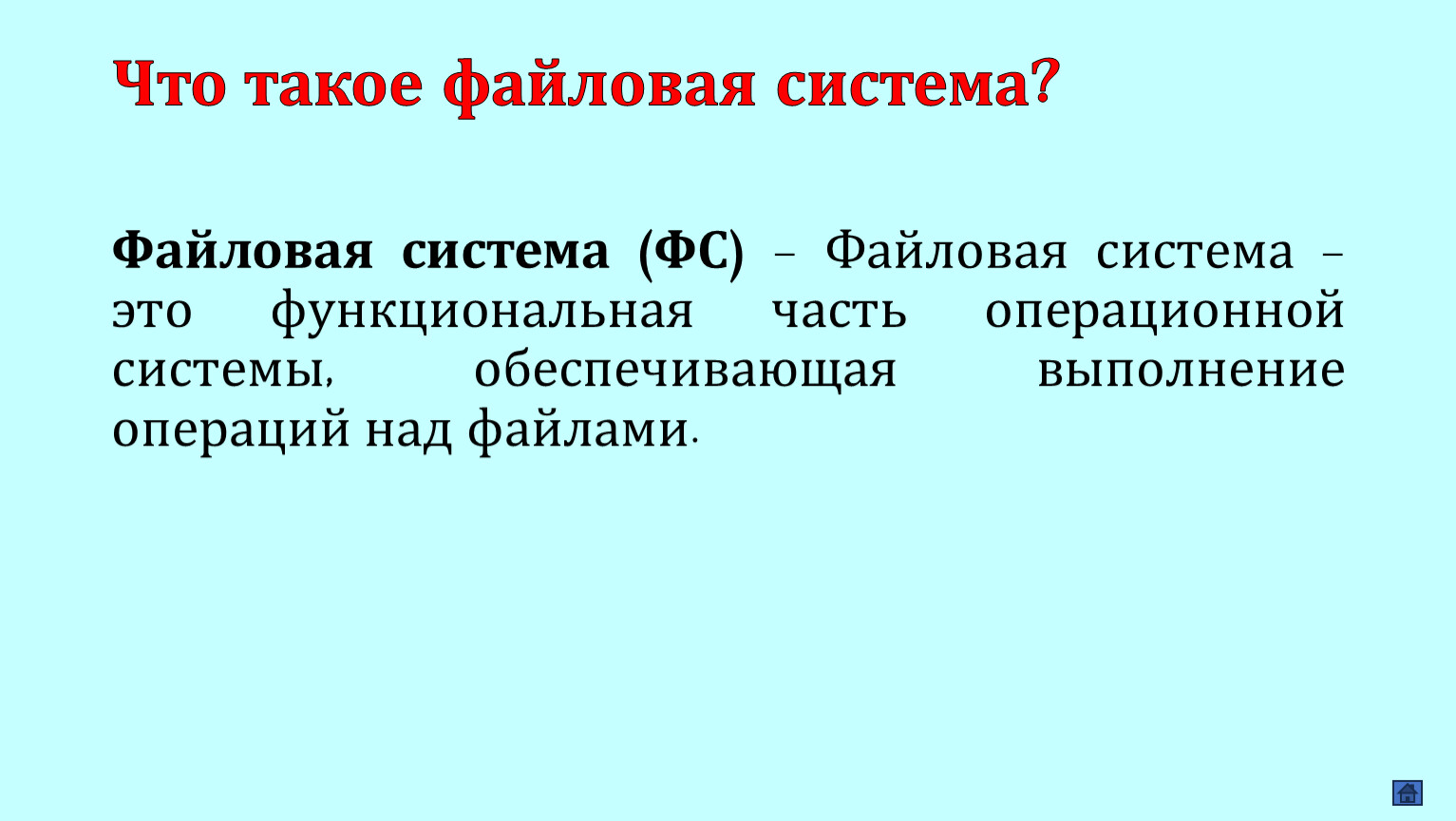 Что такое файловая система?

Файловая система (ФС) – Файловая система – это функциональная часть операционной системы, обеспечивающая выполнение операций над файлами.